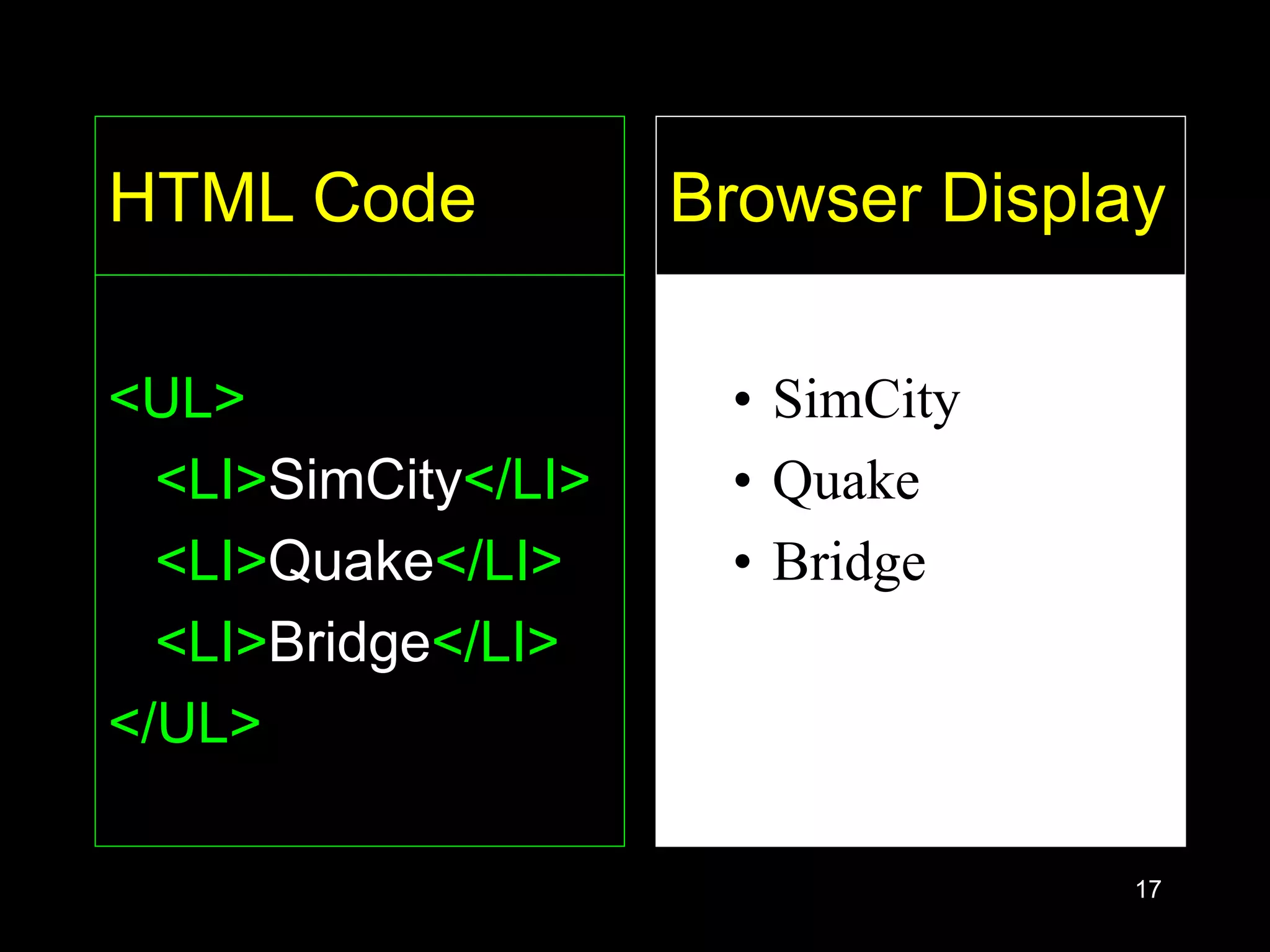 HTML Code

<UL>
<LI>SimCity</LI>
<LI>Quake</LI>
<LI>Bridge</LI>
</UL>

Browser Display

• SimCity
• Quake
• Bridge

17